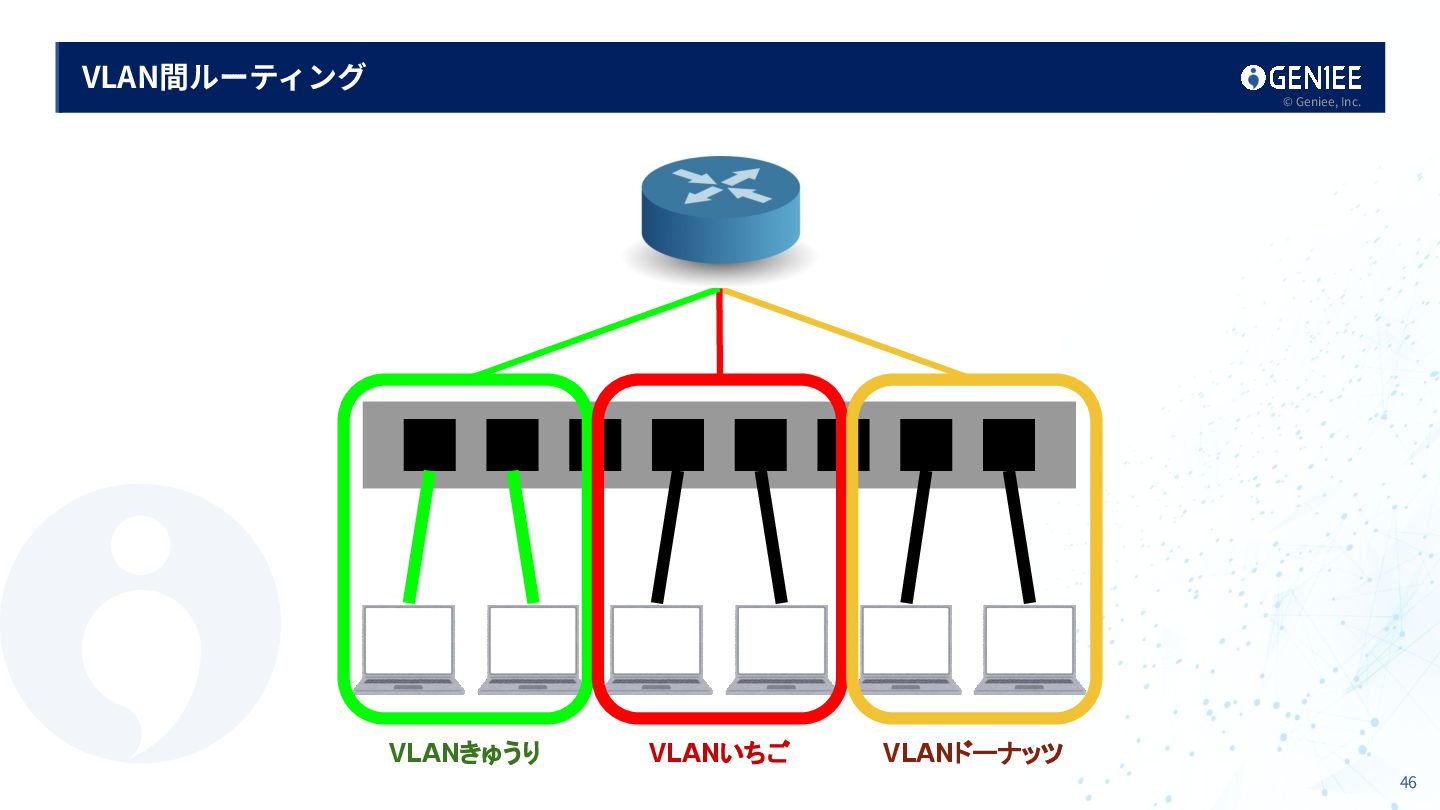 VLAN間ルーティング

GENIEE
© Geniee, Inc.

VLANきゅうり

VLANいちご

VLANドーナッツ

46